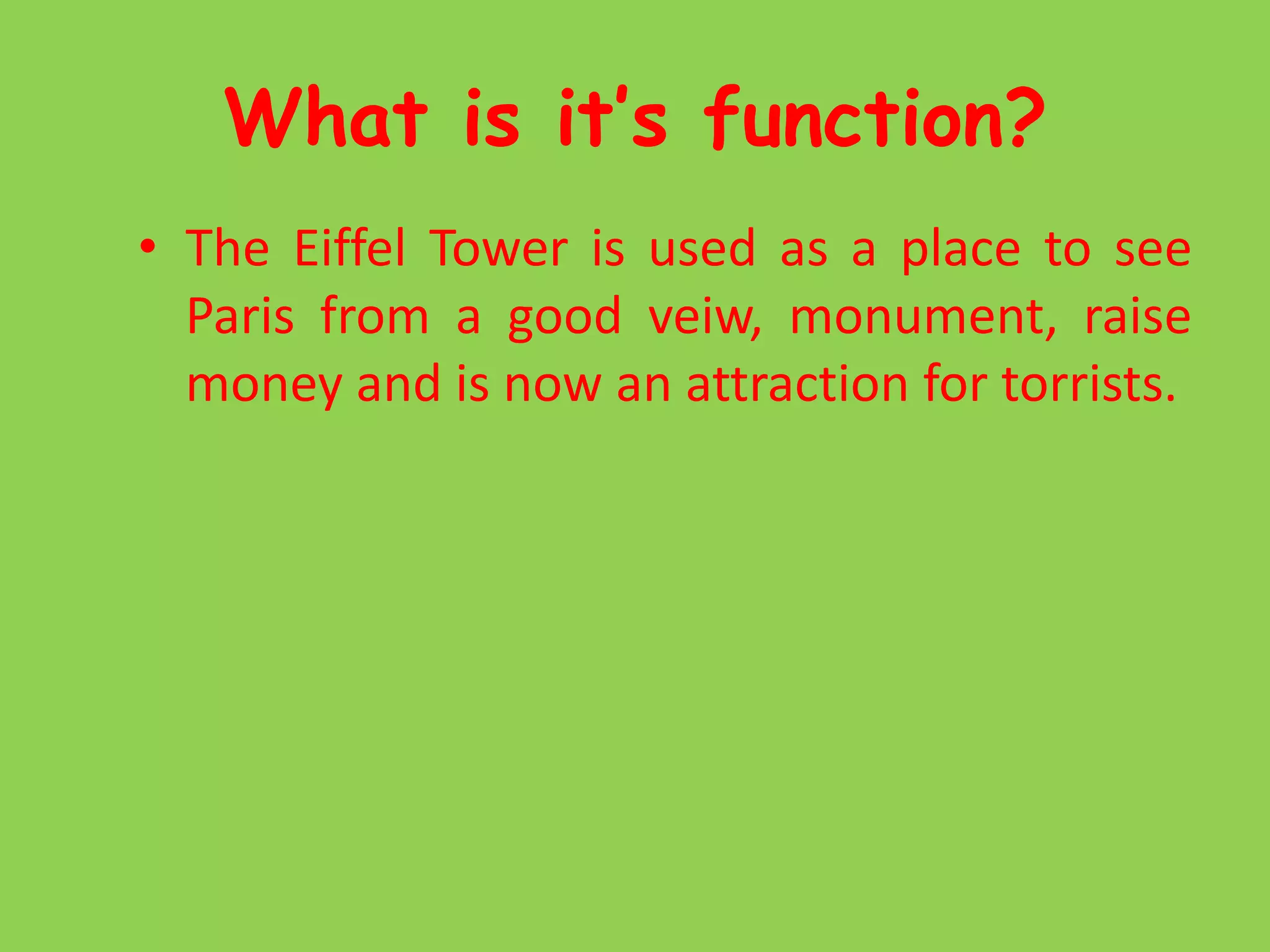 What is it's function?

• The Eiffel Tower is used as a place to see Paris from a good veiw, monument, raise money and is now an attraction for torrists.